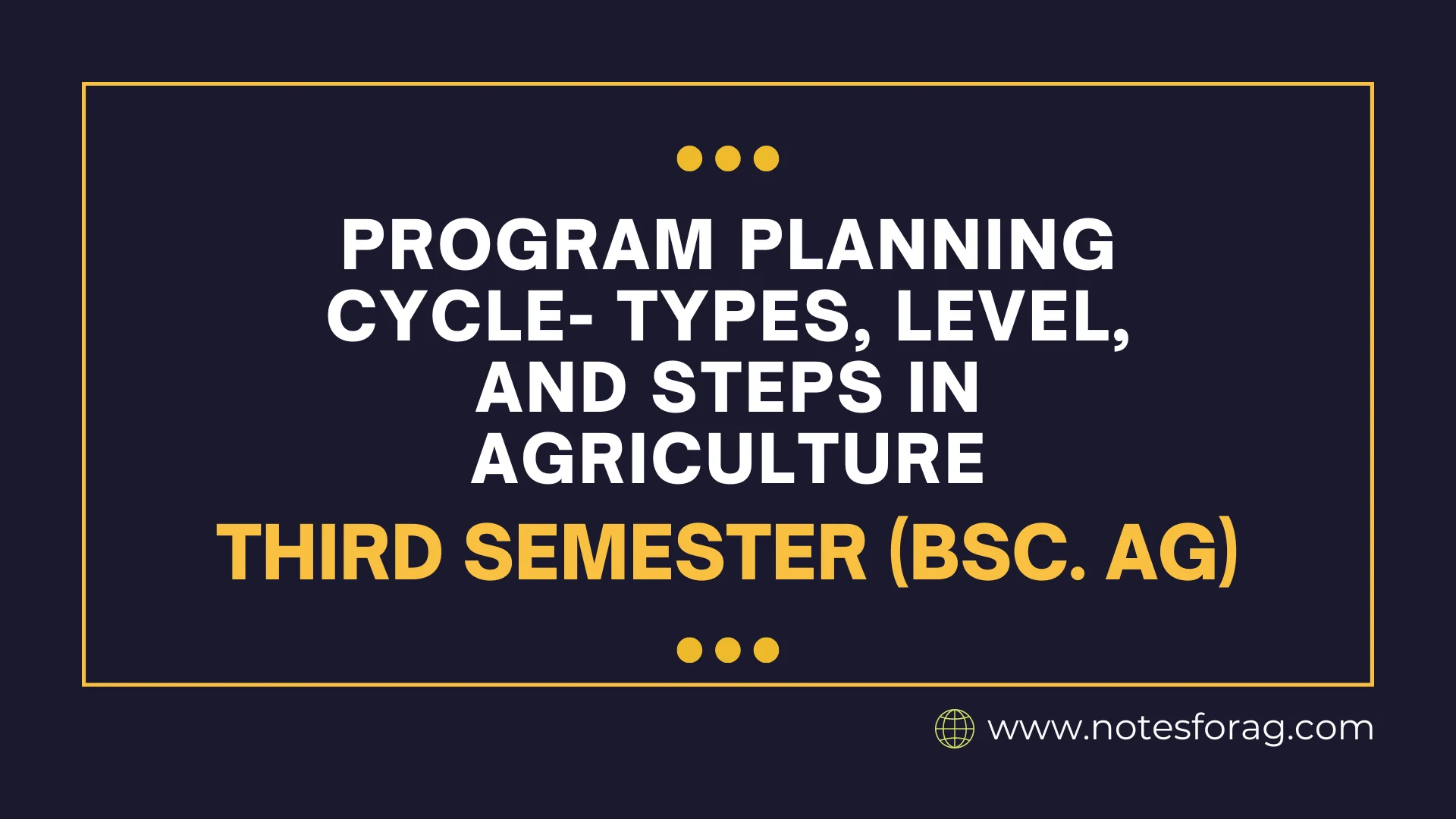 PROGRAM PLANNING CYCLE- TYPES, LEVEL, AND STEPS IN AGRICULTURE

THIRD SEMESTER (BSC. AG)

www.notesforag.com